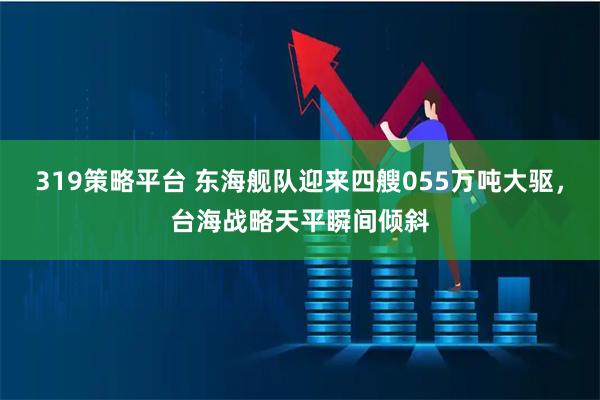 319策略平台 东海舰队迎来四艘055万吨大驱，台海战略天平瞬间倾斜